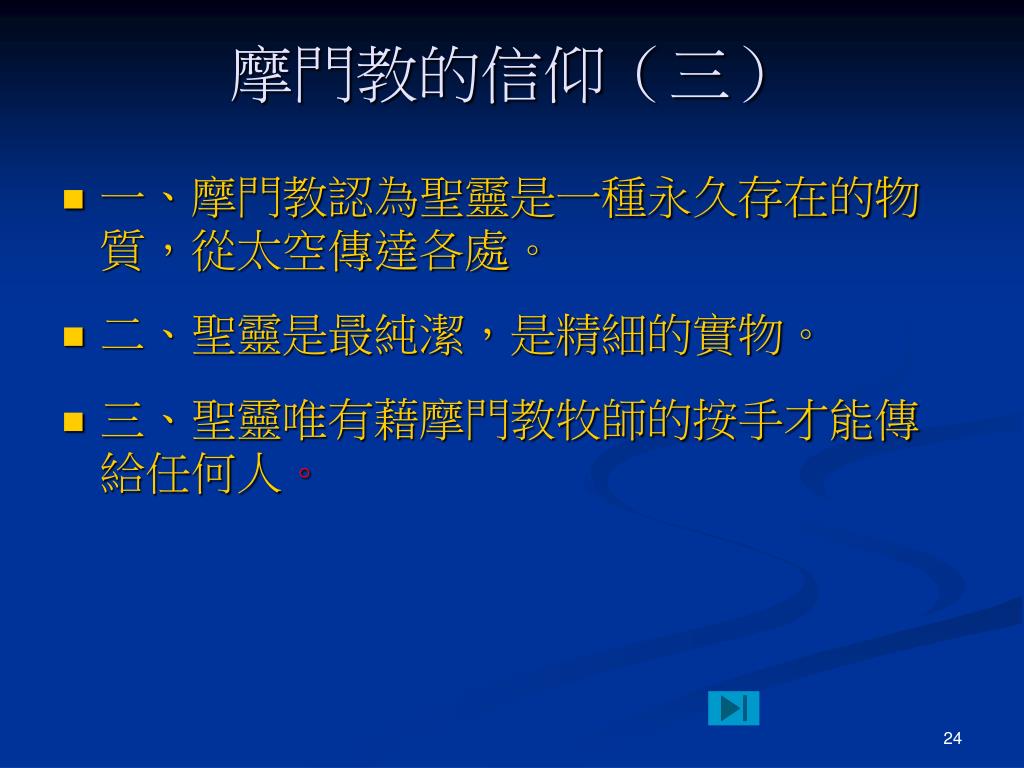 摩門教的信仰（三）

一、摩門教認為聖靈是一種永久存在的物質，從太空傳達各處。

二、聖靈是最純潔，是精細的實物。

三、聖靈唯有藉摩門教牧師的按手才能傳給任何人。

24